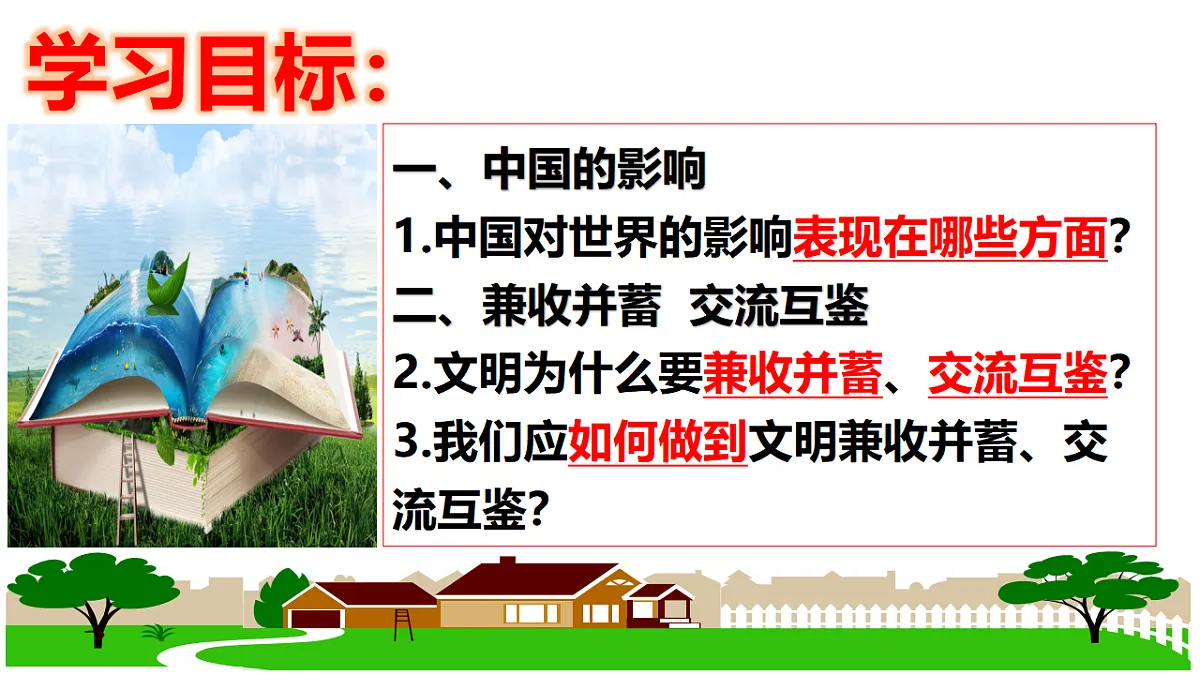 学习目标：

一、中国的影响
1.中国对世界的影响表现在哪些方面?
二、兼收并蓄 交流互鉴
2.文明为什么要兼收并蓄、交流互鉴?
3.我们应如何做到文明兼收并蓄、交流互鉴?